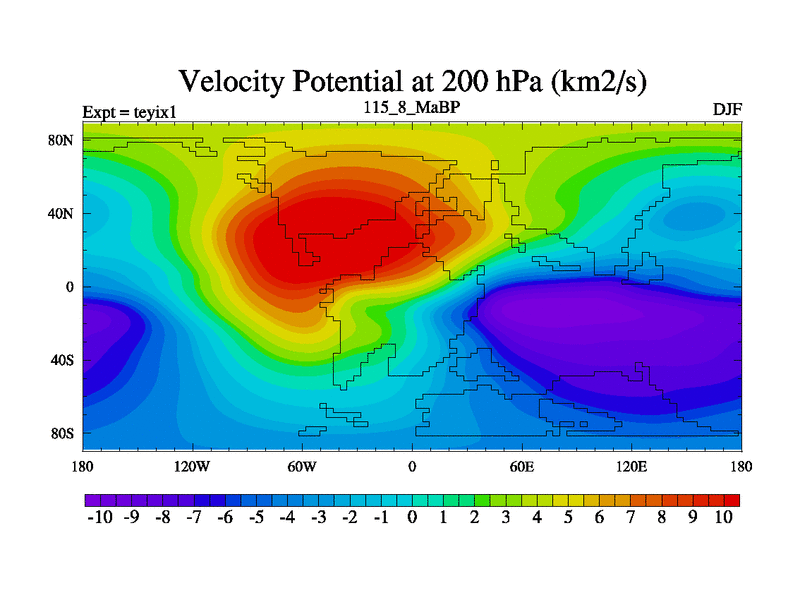 Velocity Potential at 200 hPa (km2/s)

Expt = teyix1

115_8_MaBP

DJF

80N
40N
0
40S
80S

180 120W 60W 0 60E 120E 180

-10 -9 -8 -7 -6 -5 -4 -3 -2 -1 0 1 2 3 4 5 6 7 8 9 10